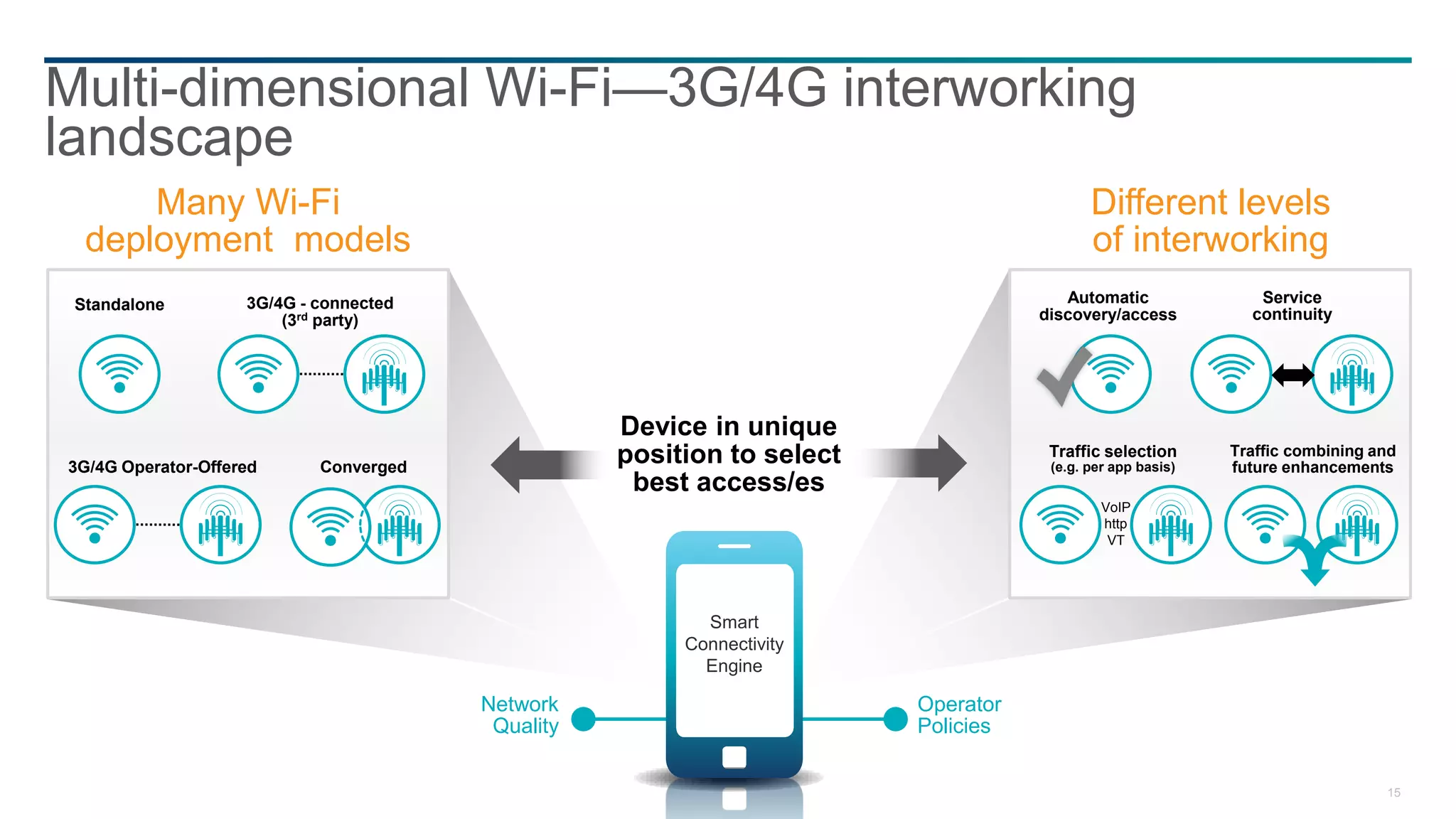 Multi-dimensional Wi-Fi—3G/4G interworking landscape

Many Wi-Fi deployment models

Standalone

3G/4G - connected ($3^{rd}$ party)

3G/4G Operator-Offered

Converged

Device in unique position to select best access/es

Different levels of interworking

Automatic discovery/access

Service continuity

Traffic selection (e.g. per app basis)

VoIP http VT

Traffic combining and future enhancements

Smart Connectivity Engine

Network Quality

Operator Policies

15